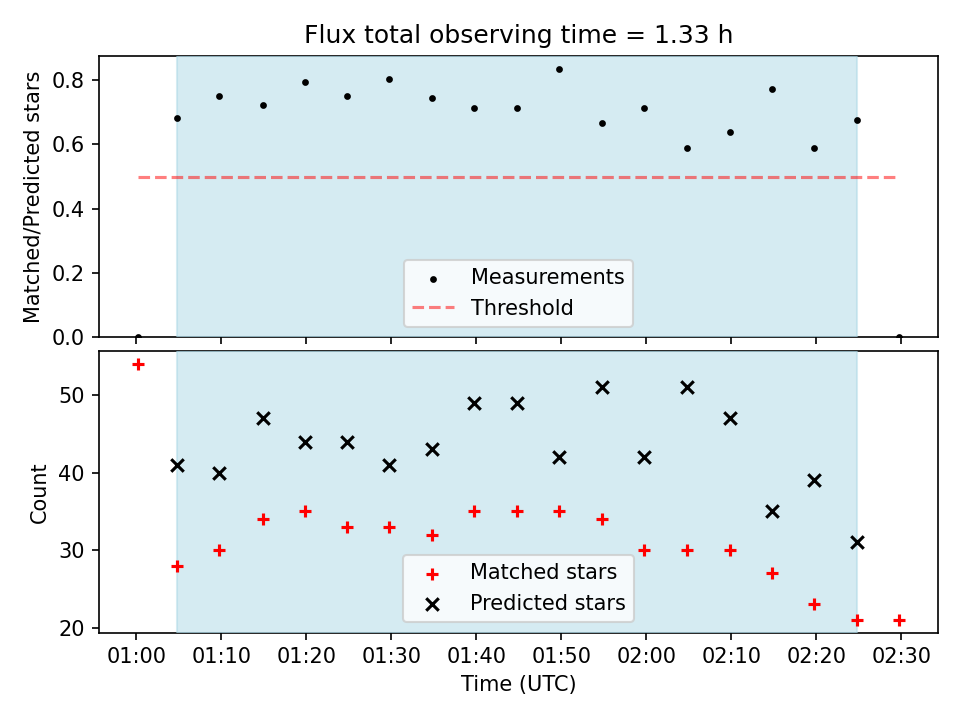 Flux total observing time = 1.33 h

Matched/Predicted stars

0.8
0.6
0.4
0.2
0.0

Measurements
Threshold

Count

50
40
30
20

Matched stars
Predicted stars

01:00 01:10 01:20 01:30 01:40 01:50 02:00 02:10 02:20 02:30

Time (UTC)